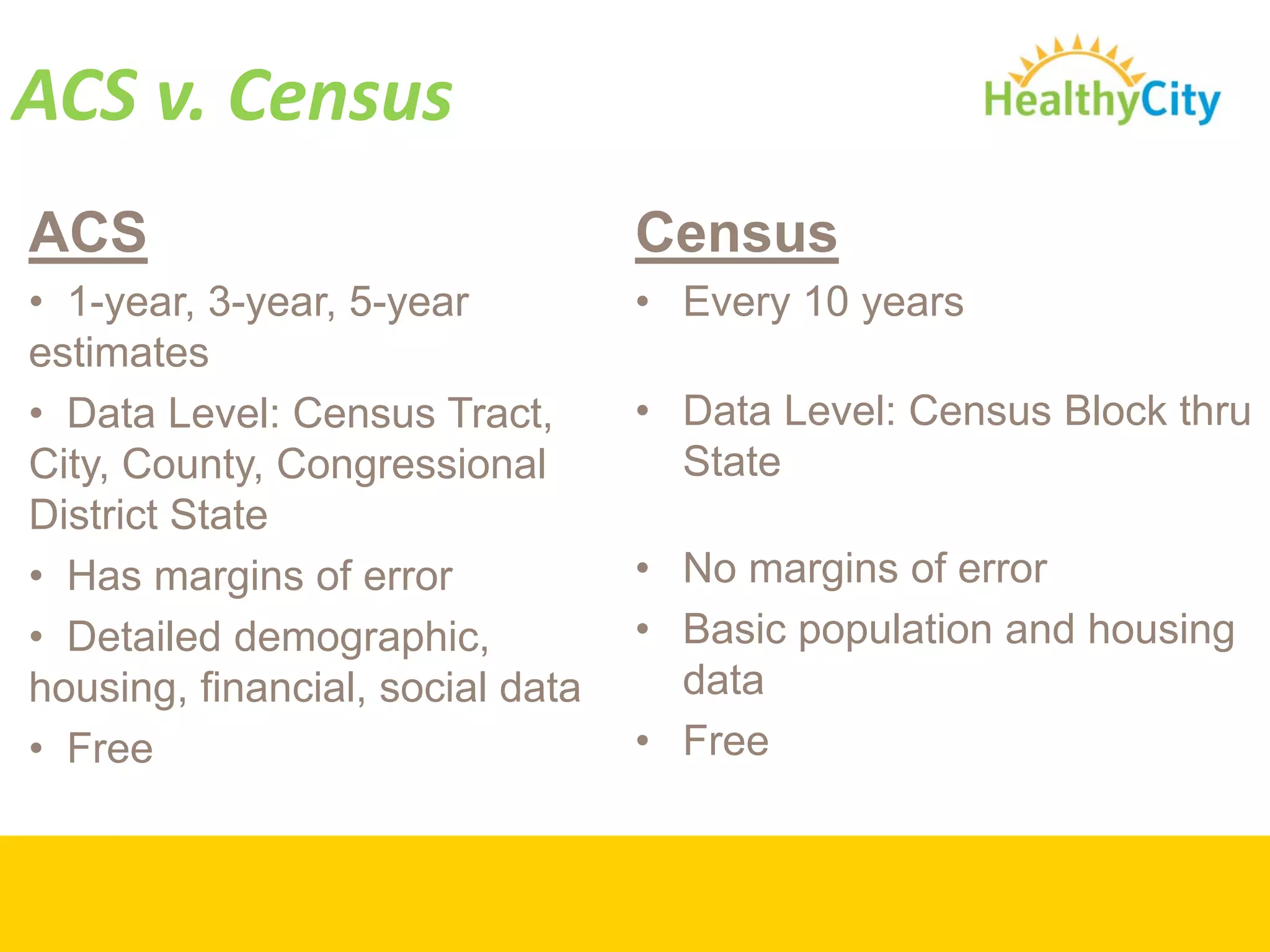 ACS v. Census

HealthyCity

ACS

• 1-year, 3-year, 5-year estimates

• Data Level: Census Tract, City, County, Congressional District State

• Has margins of error

• Detailed demographic, housing, financial, social data

• Free

Census

• Every 10 years

• Data Level: Census Block thru State

• No margins of error

• Basic population and housing data

• Free